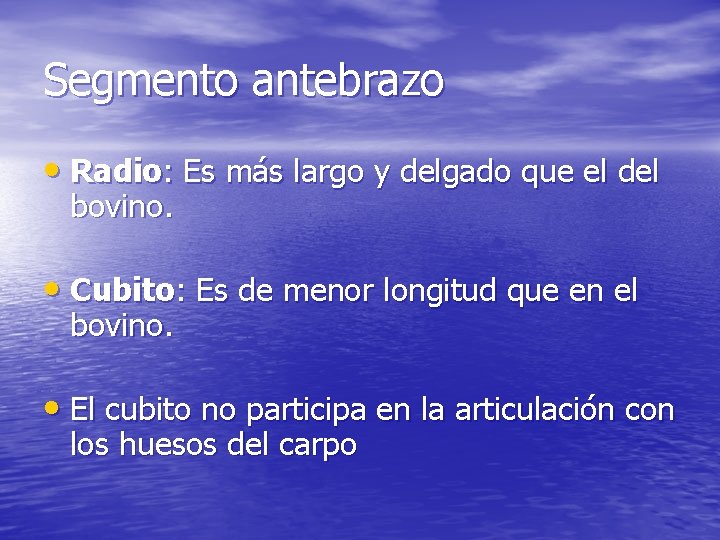 Segmento antebrazo

• Radio: Es más largo y delgado que el del bovino.

• Cubito: Es de menor longitud que en el bovino.

• El cubito no participa en la articulación con los huesos del carpo